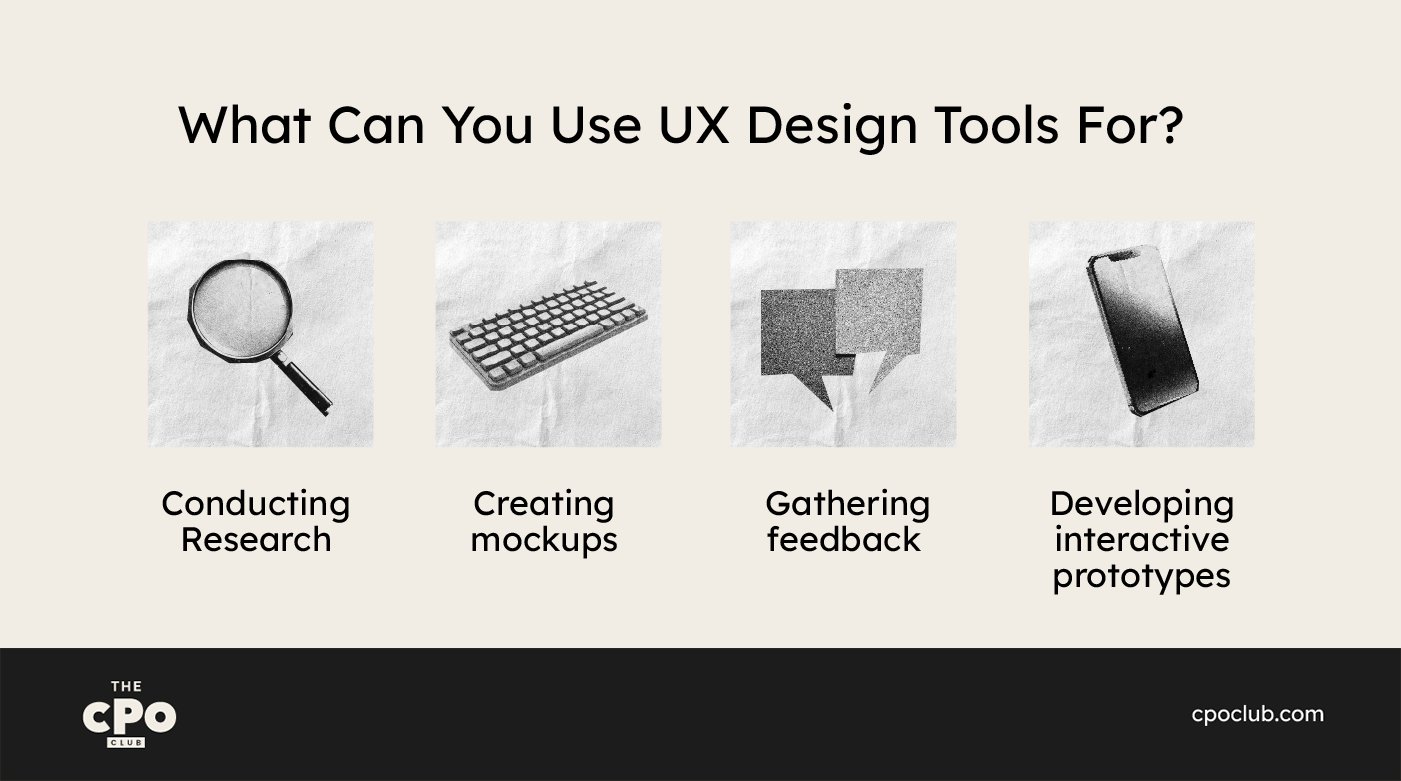 What Can You Use UX Design Tools For?

Conducting Research

Creating mockups

Gathering feedback

Developing interactive prototypes

THE
CPO
CLUB

cpoclub.com